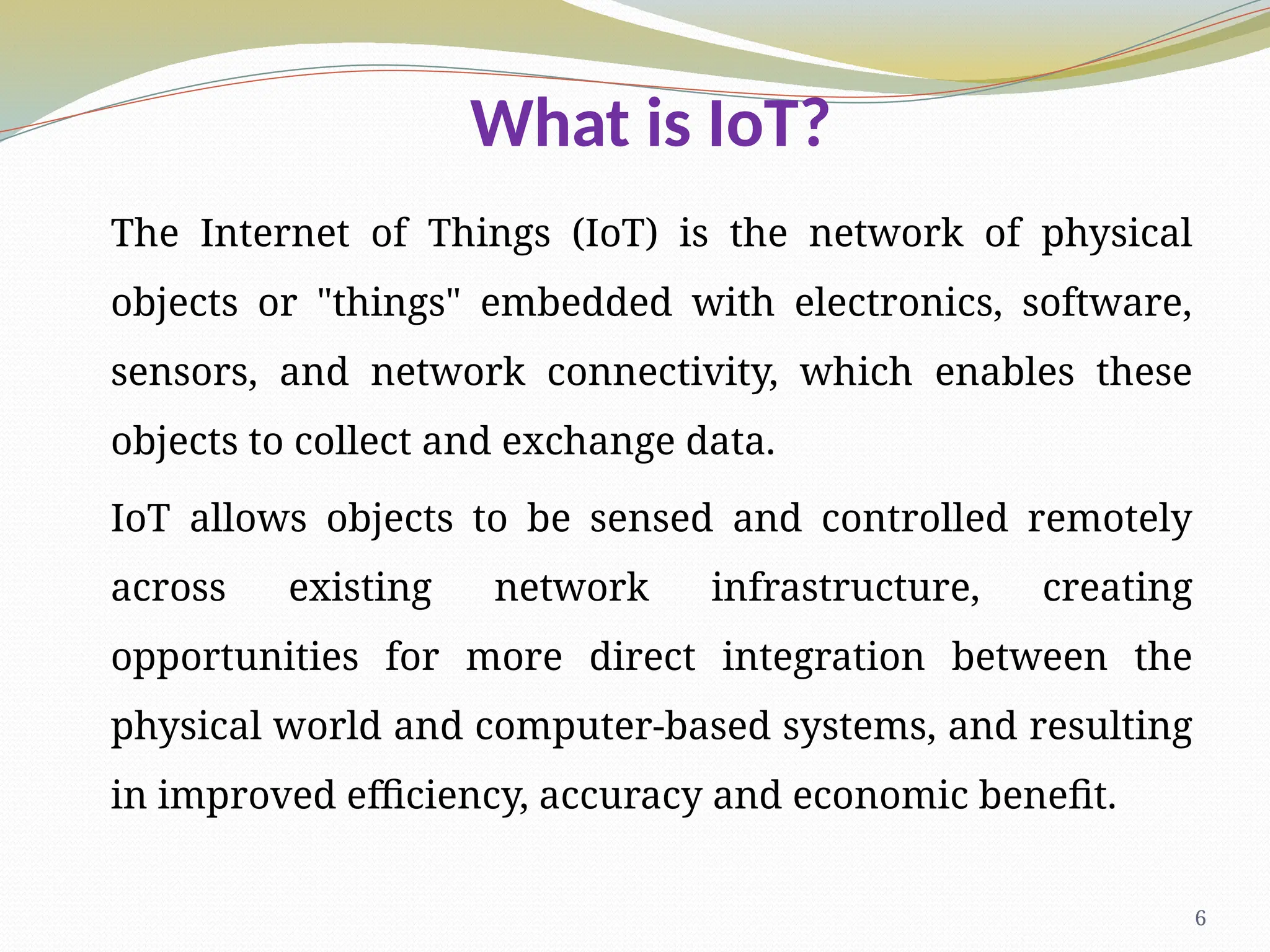 What is IoT?

The Internet of Things (IoT) is the network of physical objects or "things" embedded with electronics, software, sensors, and network connectivity, which enables these objects to collect and exchange data.

IoT allows objects to be sensed and controlled remotely across existing network infrastructure, creating opportunities for more direct integration between the physical world and computer-based systems, and resulting in improved efficiency, accuracy and economic benefit.

6